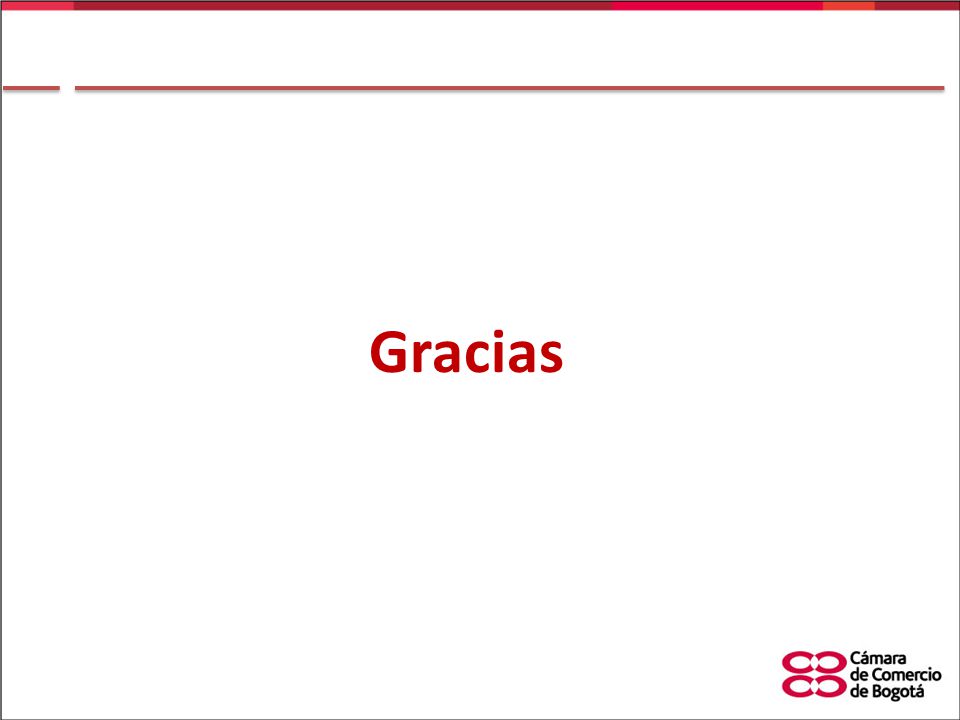 Gracias

Cámara de Comercio de Bogotá